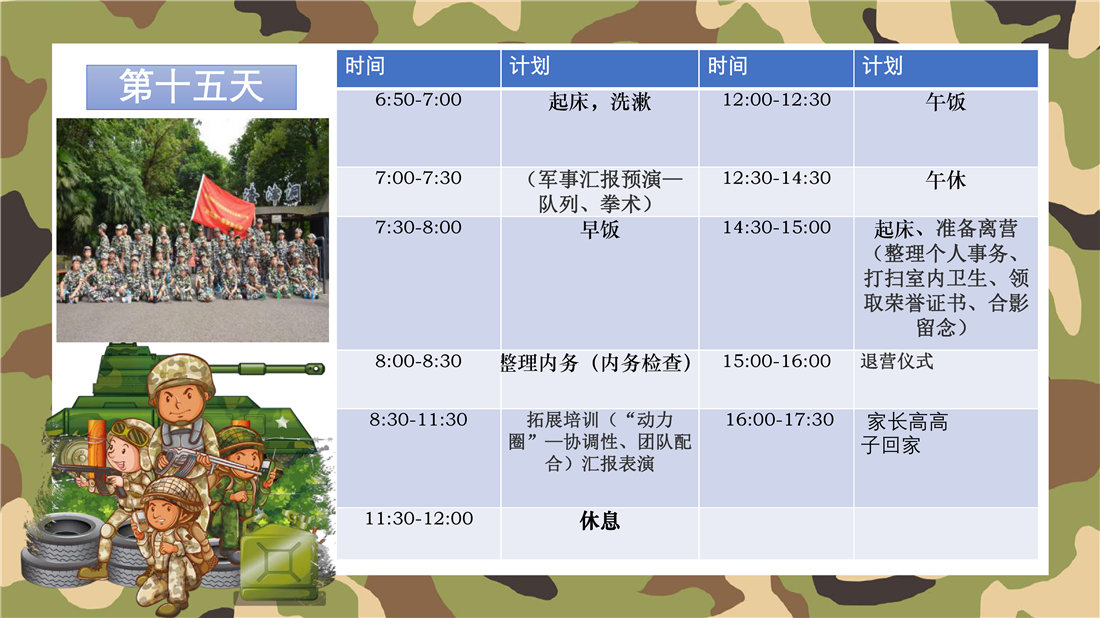 第十五天

| 时间 | 计划 | 时间 | 计划 |
|---|---|---|---|
| 6:50-7:00 | 起床，洗漱 | 12:00-12:30 | 午饭 |
| 7:00-7:30 | （军事汇报预演—队列、拳术） | 12:30-14:30 | 午休 |
| 7:30-8:00 | 早饭 | 14:30-15:00 | 起床、准备离营（整理个人事务、打扫室内卫生、领取荣誉证书、合影留念） |
| 8:00-8:30 | 整理内务（内务检查） | 15:00-16:00 | 退营仪式 |
| 8:30-11:30 | 拓展培训（“动力圈”—协调性、团队配合）汇报表演 | 16:00-17:30 | 家长高高子回家 |
| 11:30-12:00 | 休息 | | |